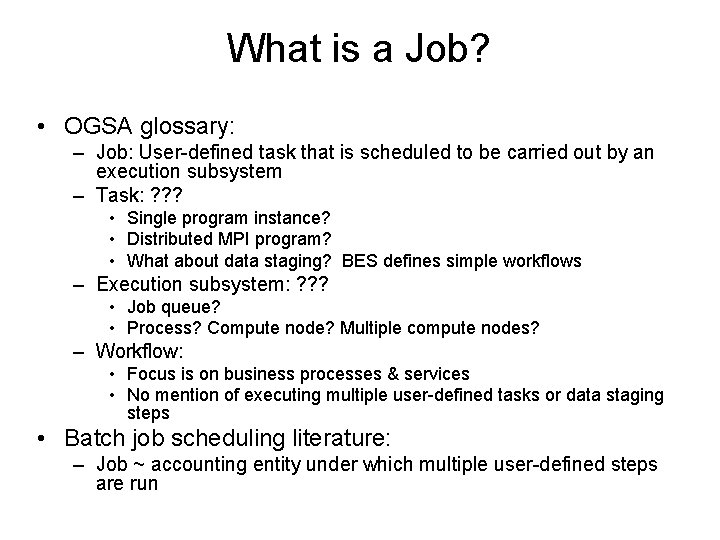 What is a Job?

• OGSA glossary:
 – Job: User-defined task that is scheduled to be carried out by an execution subsystem
 – Task: ???
  • Single program instance?
  • Distributed MPI program?
  • What about data staging? BES defines simple workflows
 – Execution subsystem: ???
  • Job queue?
  • Process? Compute node? Multiple compute nodes?
 – Workflow:
  • Focus is on business processes & services
  • No mention of executing multiple user-defined tasks or data staging steps
• Batch job scheduling literature:
 – Job ~ accounting entity under which multiple user-defined steps are run